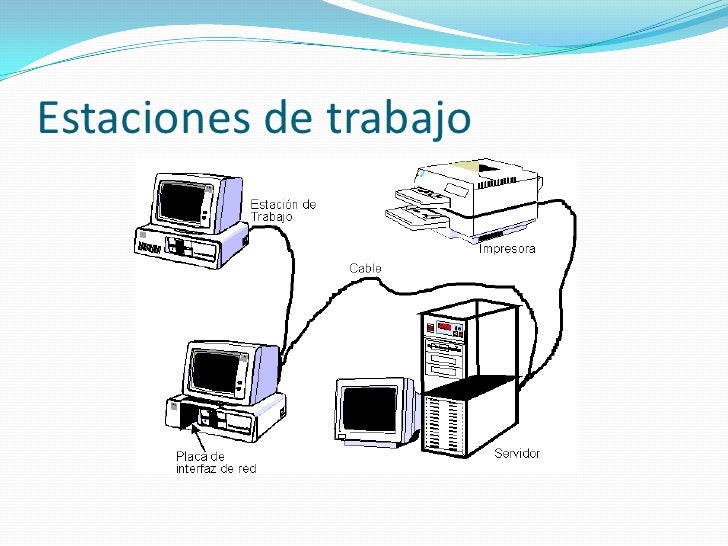 Estaciones de trabajo

Estación de Trabajo

Impresora

Cable

Placa de interfaz de red

Servidor